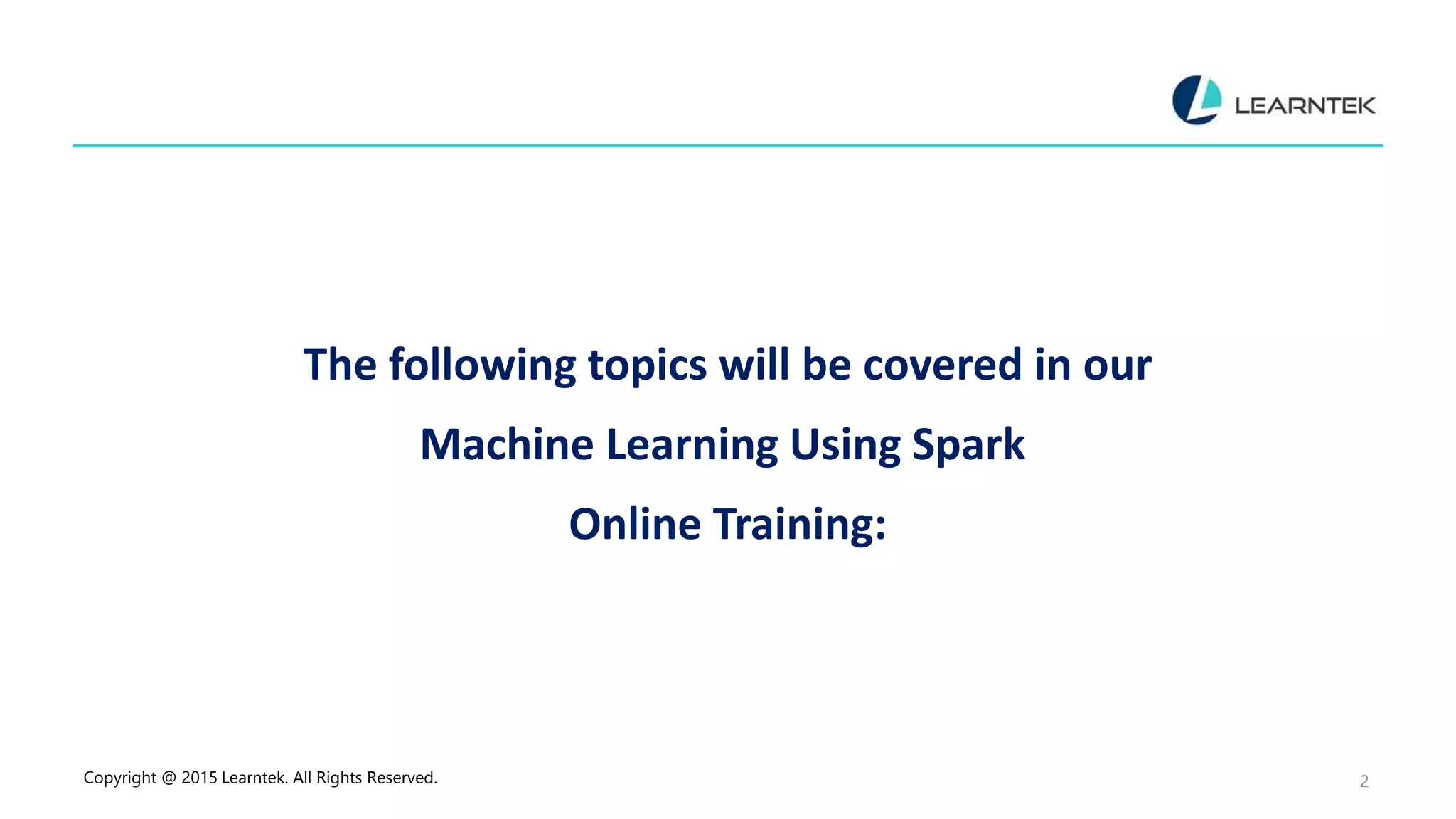 LEARNTEK

The following topics will be covered in our
Machine Learning Using Spark
Online Training:

Copyright @ 2015 Learntek. All Rights Reserved.

2